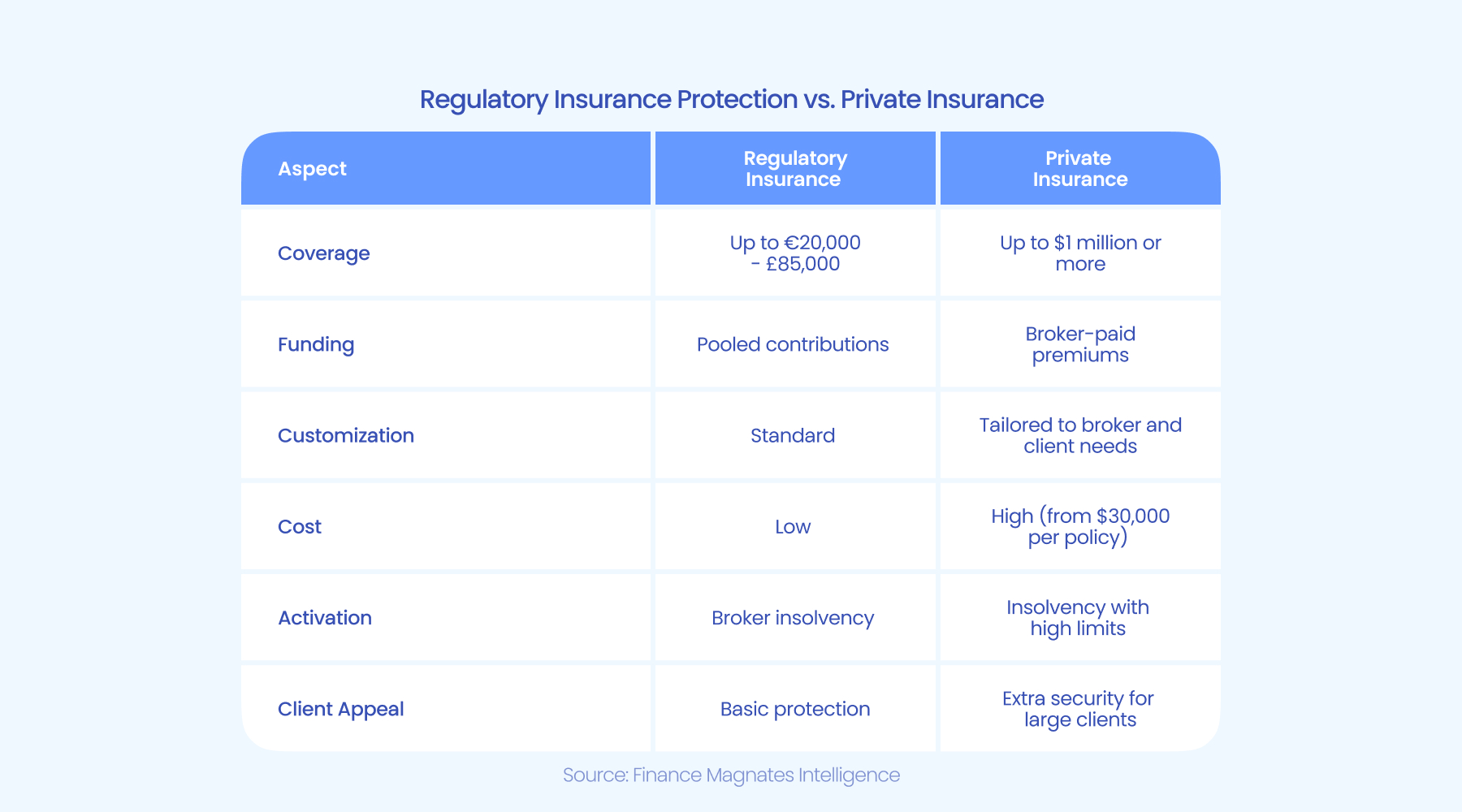 Regulatory Insurance Protection vs. Private Insurance

| Aspect | Regulatory Insurance | Private Insurance |
|---|---|---|
| Coverage | Up to €20,000 - £85,000 | Up to $1 million or more |
| Funding | Pooled contributions | Broker-paid premiums |
| Customization | Standard | Tailored to broker and client needs |
| Cost | Low | High (from $30,000 per policy) |
| Activation | Broker insolvency | Insolvency with high limits |
| Client Appeal | Basic protection | Extra security for large clients |

Source: Finance Magnates Intelligence